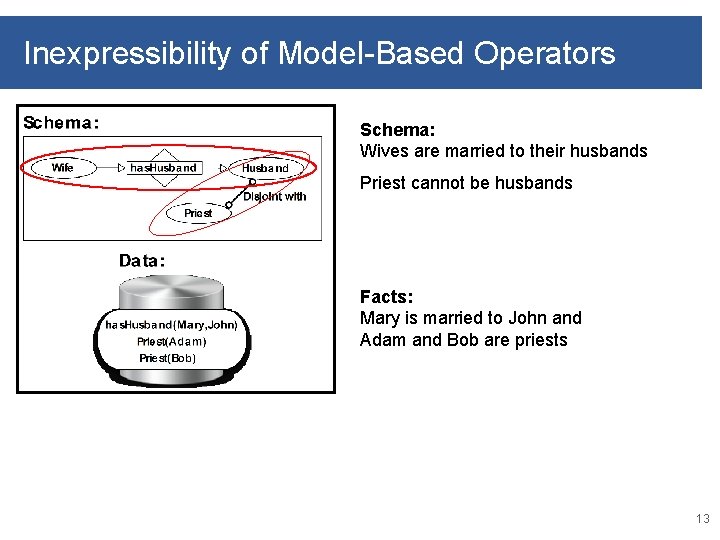 Inexpressibility of Model-Based Operators

Schema:

Wife

hasHusband

Husband

Disjoint with

Priest

Data:

hasHusband(Mary,John)
Priest(Adam)
Priest(Bob)

Schema:
Wives are married to their husbands

Priest cannot be husbands

Facts:
Mary is married to John and
Adam and Bob are priests

13